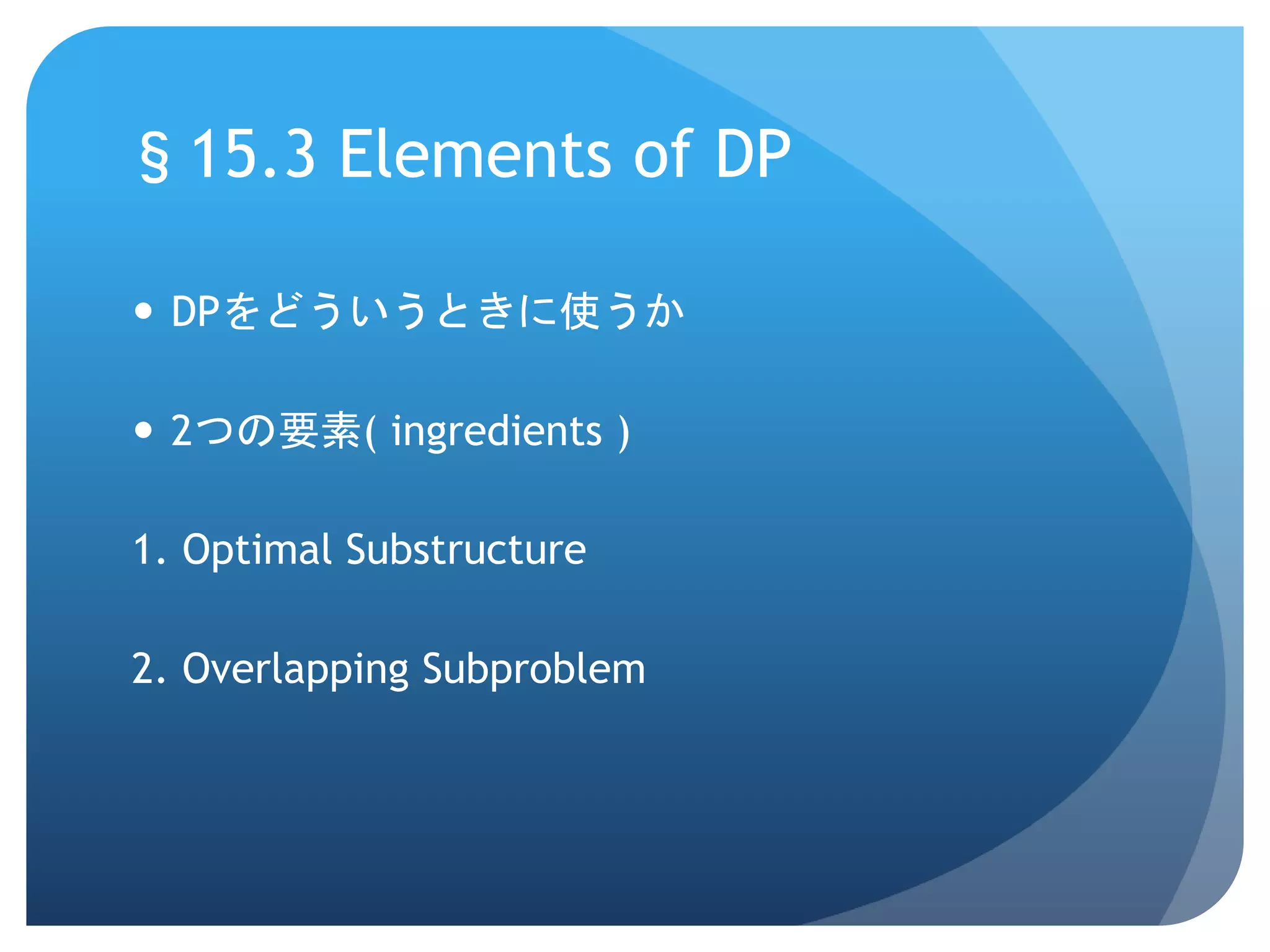 §15.3 Elements of DP

• DPをどういうときに使うか

• 2つの要素( ingredients )

1. Optimal Substructure

2. Overlapping Subproblem